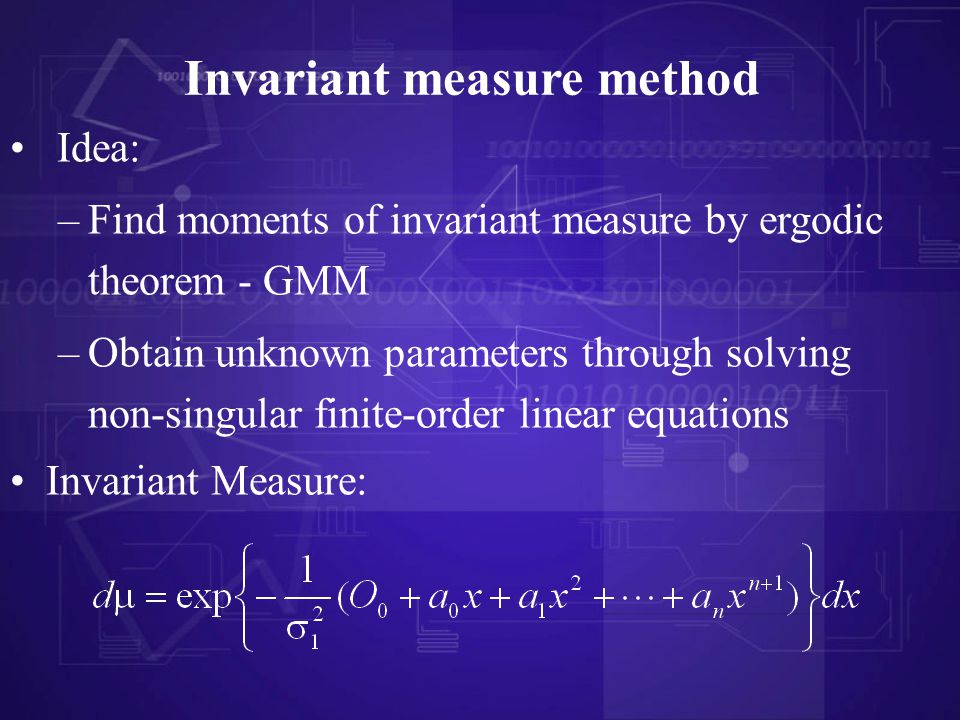 Invariant measure method

• Idea:

– Find moments of invariant measure by ergodic theorem - GMM

– Obtain unknown parameters through solving non-singular finite-order linear equations

• Invariant Measure:

$d\mu = \exp\left\{-\frac{1}{\sigma_1^2}(O_0 + a_0 x + a_1 x^2 + \cdots + a_n x^{n+1})\right\}dx$